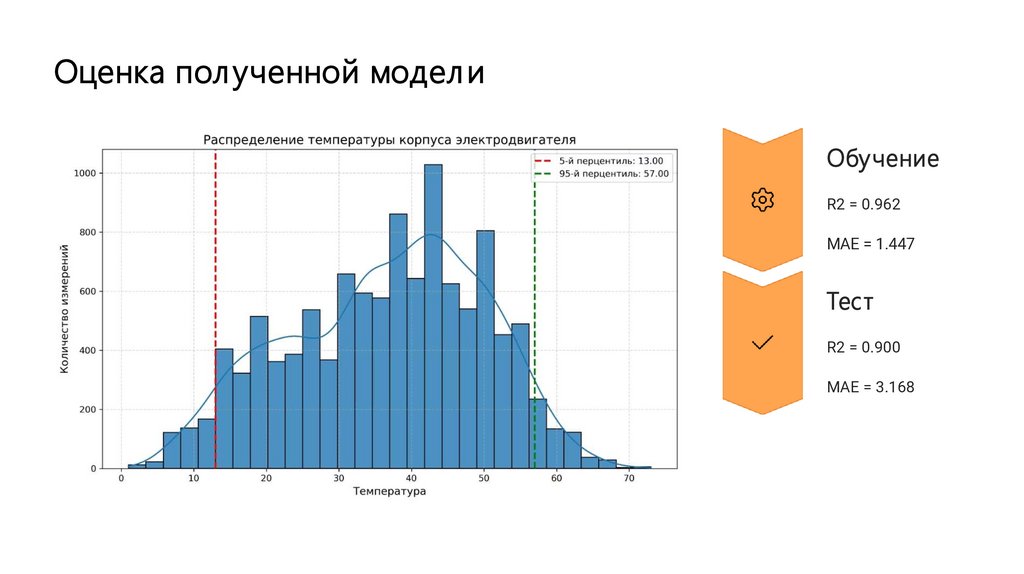 Оценка полученной модели

Распределение температуры корпуса электродвигателя

5-й перцентиль: 13.00
95-й перцентиль: 57.00

Количество измерений

1000
800
600
400
200
0

0 10 20 30 40 50 60 70

Температура

Обучение

R2 = 0.962

MAE = 1.447

Тест

R2 = 0.900

MAE = 3.168